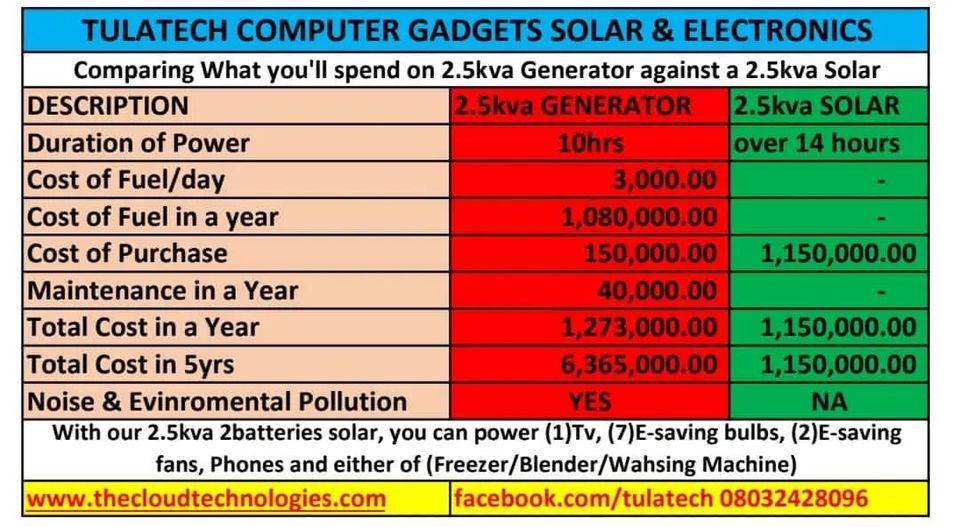 TULATECH COMPUTER GADGETS SOLAR & ELECTRONICS

Comparing What you'll spend on 2.5kva Generator against a 2.5kva Solar

| DESCRIPTION | 2.5kva GENERATOR | 2.5kva SOLAR |
|---|---|---|
| Duration of Power | 10hrs | over 14 hours |
| Cost of Fuel/day | 3,000.00 | - |
| Cost of Fuel in a year | 1,080,000.00 | - |
| Cost of Purchase | 150,000.00 | 1,150,000.00 |
| Maintenance in a Year | 40,000.00 | - |
| Total Cost in a Year | 1,273,000.00 | 1,150,000.00 |
| Total Cost in 5yrs | 6,365,000.00 | 1,150,000.00 |
| Noise & Evinromental Pollution | YES | NA |

With our 2.5kva 2batteries solar, you can power (1)Tv, (7)E-saving bulbs, (2)E-saving fans, Phones and either of (Freezer/Blender/Wahsing Machine)

www.thecloudtechnologies.com facebook.com/tulatech 08032428096